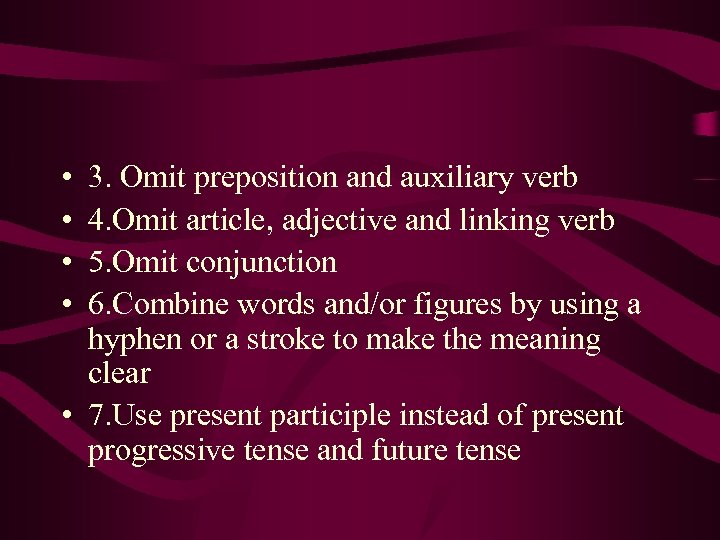 • 3. Omit preposition and auxiliary verb
• 4.Omit article, adjective and linking verb
• 5.Omit conjunction
• 6.Combine words and/or figures by using a hyphen or a stroke to make the meaning clear
• 7.Use present participle instead of present progressive tense and future tense